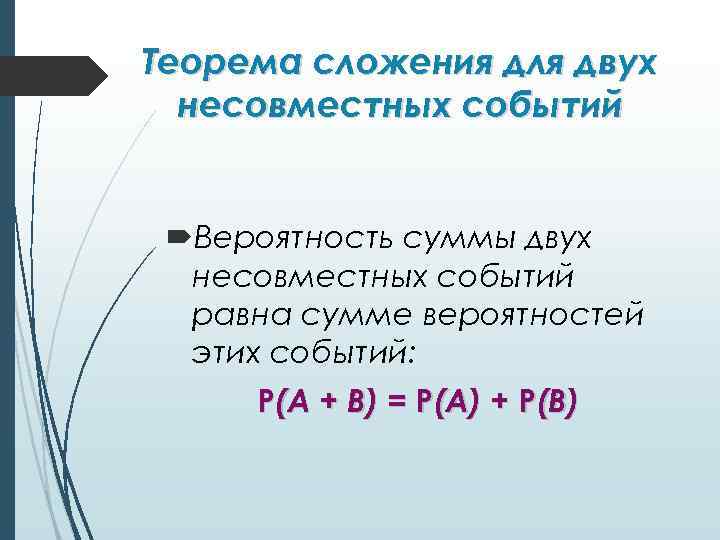 Теорема сложения для двух несовместных событий

Вероятность суммы двух несовместных событий равна сумме вероятностей этих событий:

$P(A + B) = P(A) + P(B)$